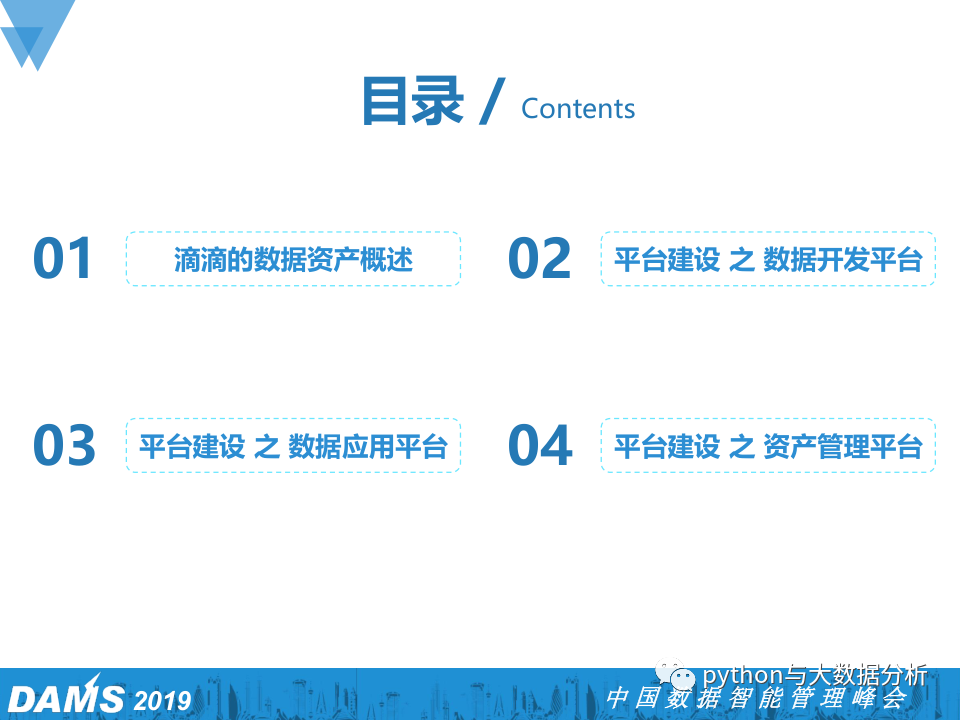 目录 / Contents

01 滴滴的数据资产概述

02 平台建设 之 数据开发平台

03 平台建设 之 数据应用平台

04 平台建设 之 资产管理平台

DAMS 2019

python与大数据分析

中国数据智能管理峰会